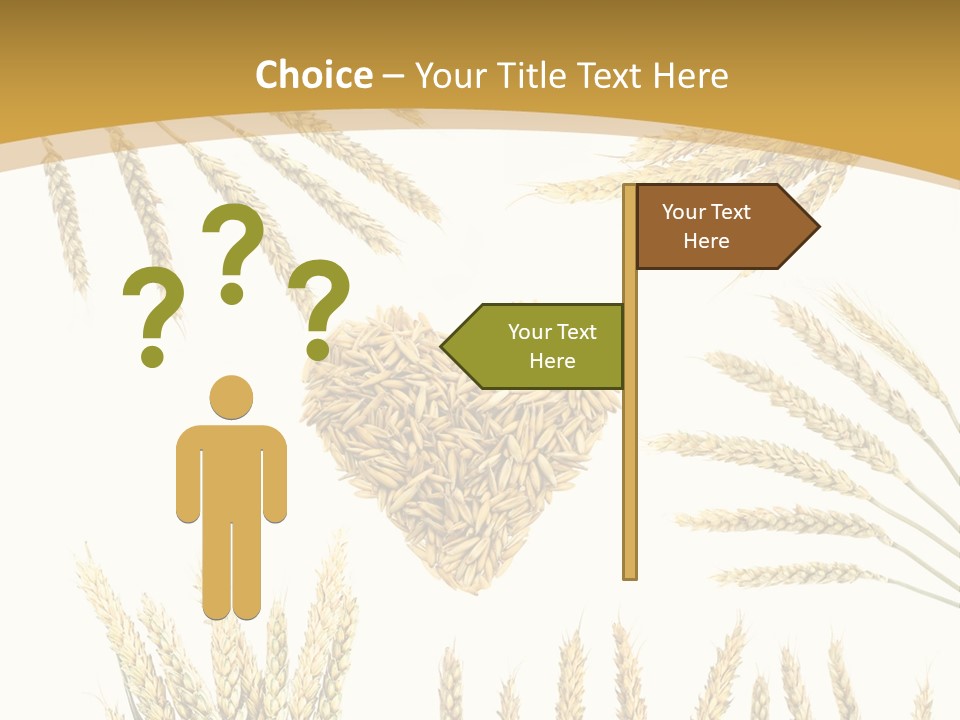 Choice – Your Title Text Here

? ? ?

Your Text Here

Your Text Here